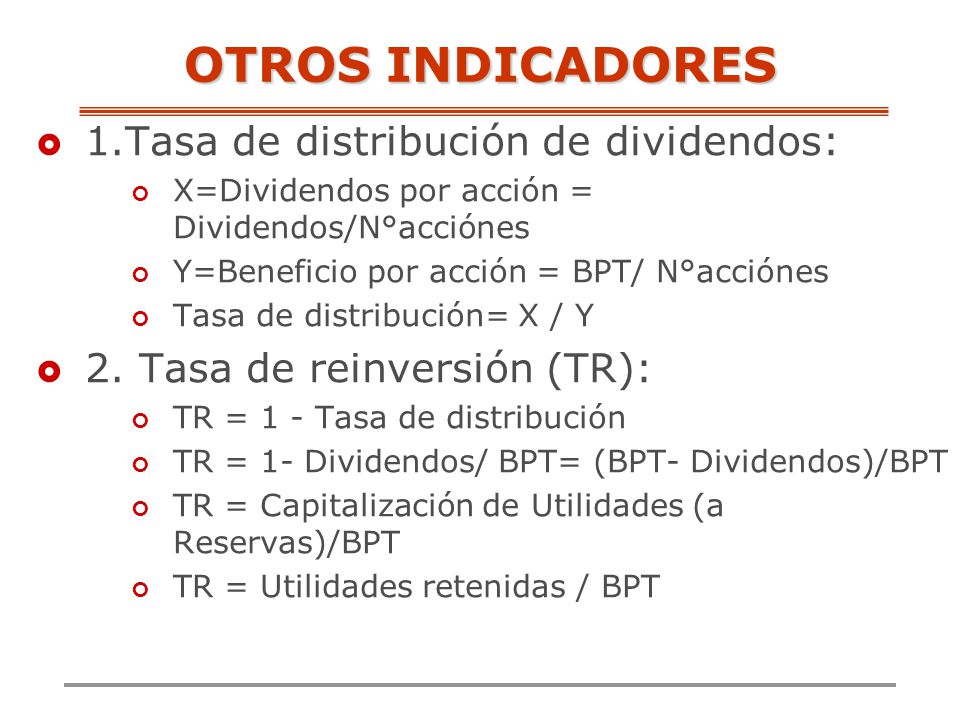 OTROS INDICADORES

1.Tasa de distribución de dividendos:

X=Dividendos por acción = Dividendos/N°acciónes

Y=Beneficio por acción = BPT/ N°acciónes

Tasa de distribución= X / Y

2. Tasa de reinversión (TR):

TR = 1 - Tasa de distribución

TR = 1- Dividendos/ BPT= (BPT- Dividendos)/BPT

TR = Capitalización de Utilidades (a Reservas)/BPT

TR = Utilidades retenidas / BPT